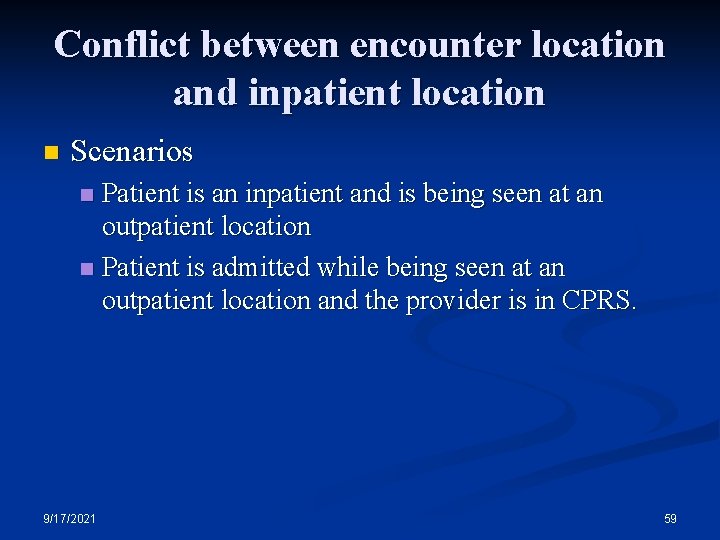 Conflict between encounter location and inpatient location

Scenarios

Patient is an inpatient and is being seen at an outpatient location

Patient is admitted while being seen at an outpatient location and the provider is in CPRS.

9/17/2021

59